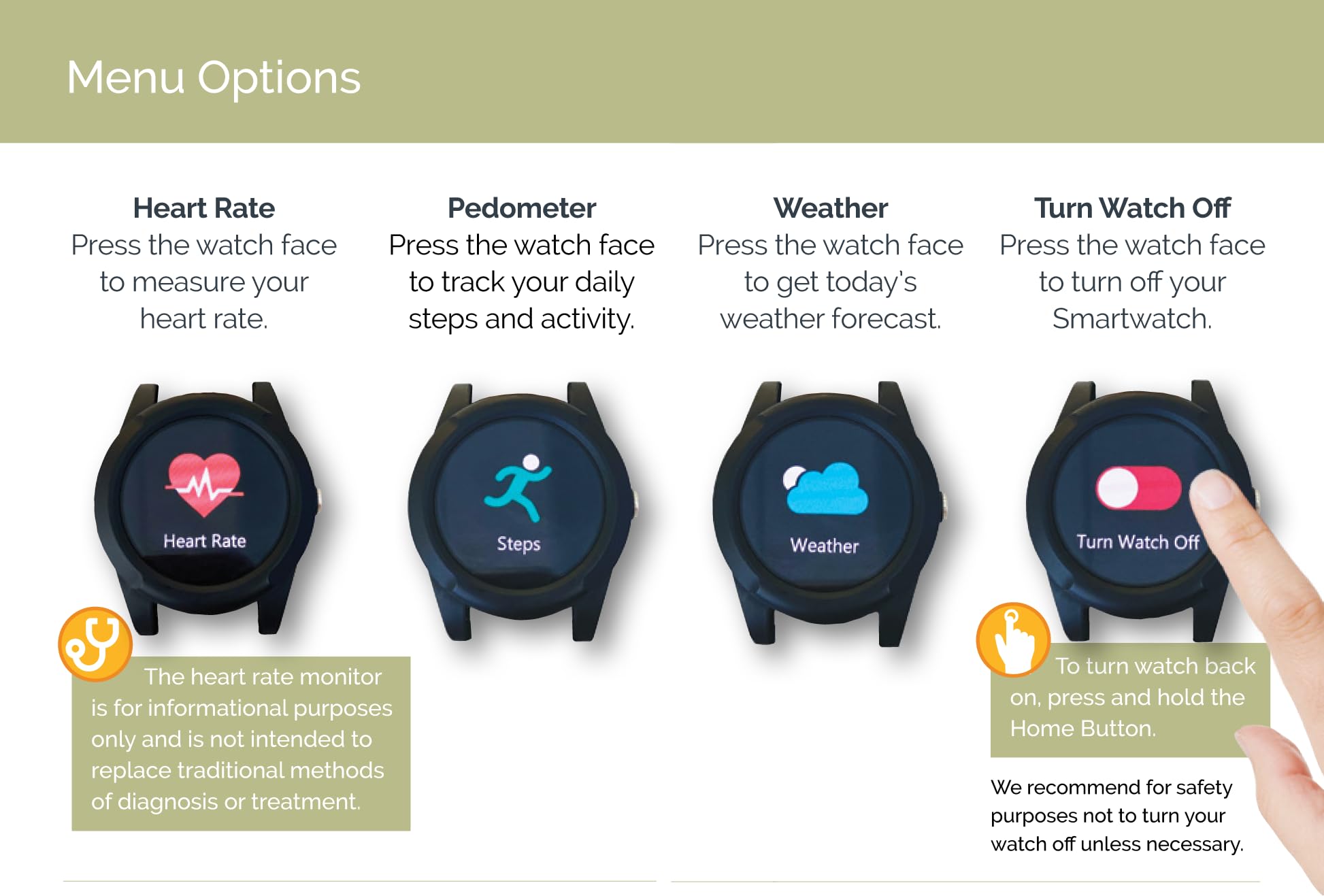 Menu Options

Heart Rate
Press the watch face to measure your heart rate.

Heart Rate

The heart rate monitor is for informational purposes only and is not intended to replace traditional methods of diagnosis or treatment.

Pedometer
Press the watch face to track your daily steps and activity.

Steps

Weather
Press the watch face to get today's weather forecast.

Weather

Turn Watch Off
Press the watch face to turn off your Smartwatch.

Turn Watch Off

To turn watch back on, press and hold the Home Button.

We recommend for safety purposes not to turn your watch off unless necessary.